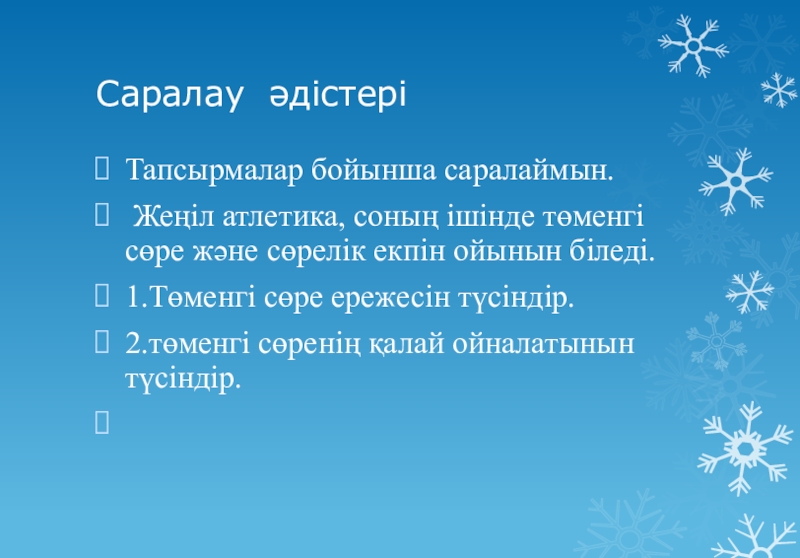 Саралау әдістері

Тапсырмалар бойынша саралаймын.

Жеңіл атлетика, соның ішінде төменгі сөре және сөрелік екпін ойынын біледі.

1.Төменгі сөре ережесін түсіндір.

2.төменгі сөренің қалай ойналатынын түсіндір.